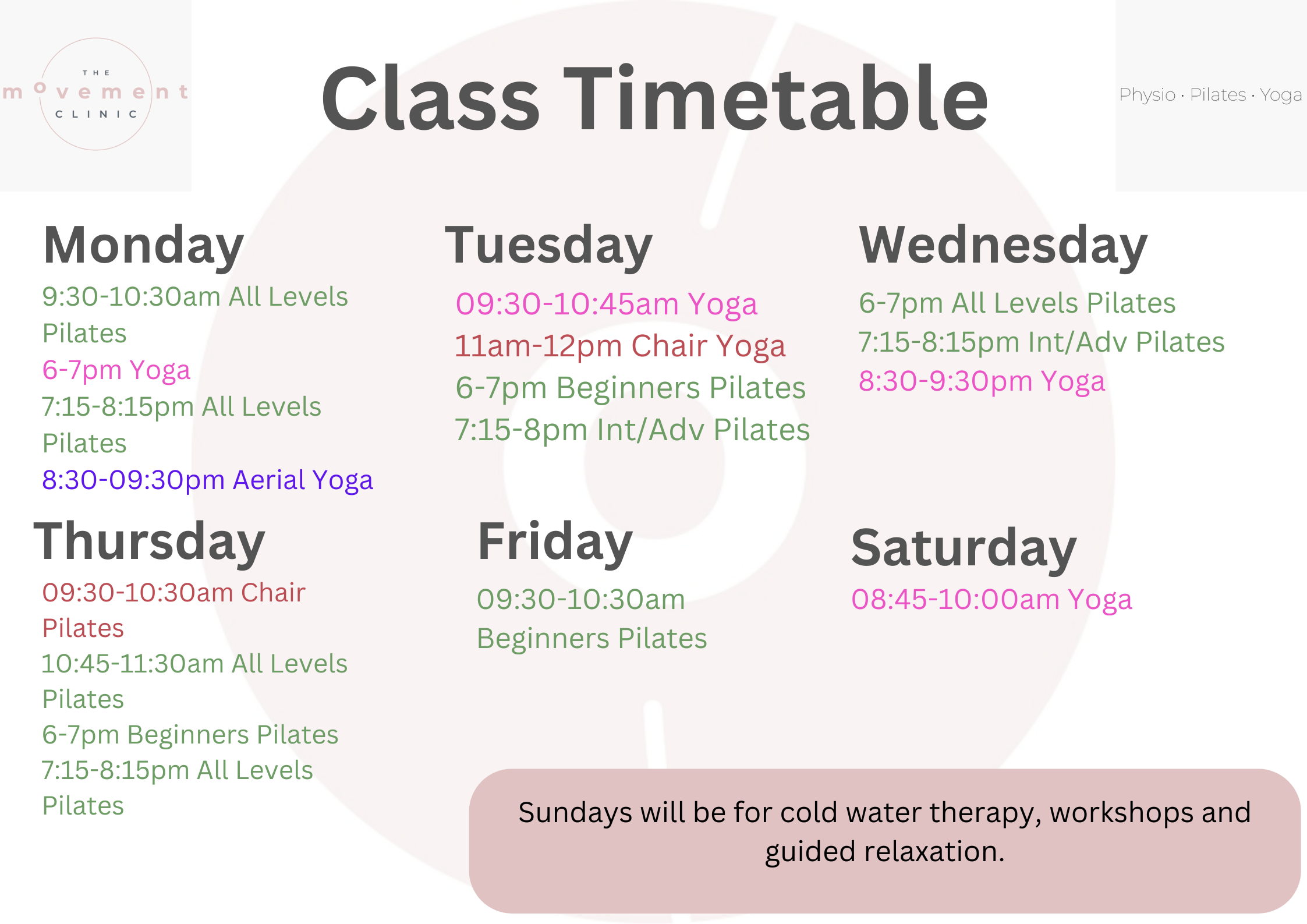 THE
movement
CLINIC

Class Timetable

Physio · Pilates · Yoga

Monday
9:30-10:30am All Levels Pilates
6-7pm Yoga
7:15-8:15pm All Levels Pilates
8:30-09:30pm Aerial Yoga

Tuesday
09:30-10:45am Yoga
11am-12pm Chair Yoga
6-7pm Beginners Pilates
7:15-8pm Int/Adv Pilates

Wednesday
6-7pm All Levels Pilates
7:15-8:15pm Int/Adv Pilates
8:30-9:30pm Yoga

Thursday
09:30-10:30am Chair Pilates
10:45-11:30am All Levels Pilates
6-7pm Beginners Pilates
7:15-8:15pm All Levels Pilates

Friday
09:30-10:30am Beginners Pilates

Saturday
08:45-10:00am Yoga

Sundays will be for cold water therapy, workshops and guided relaxation.